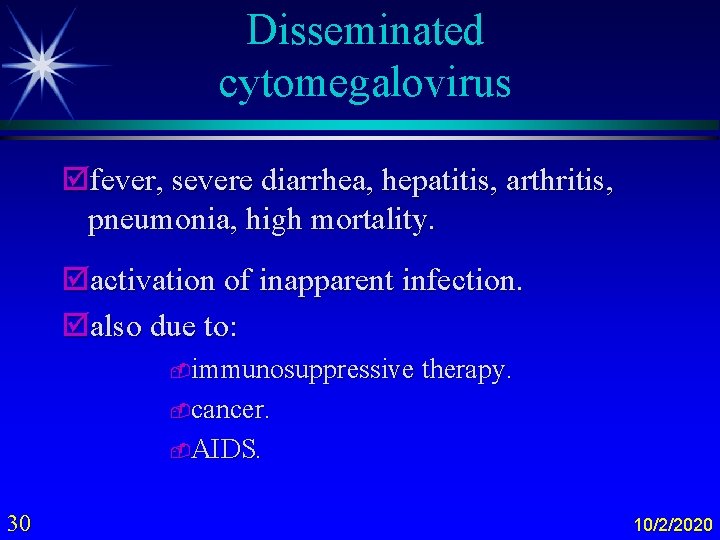 Disseminated cytomegalovirus

fever, severe diarrhea, hepatitis, arthritis, pneumonia, high mortality.

activation of inapparent infection.

also due to:

immunosuppressive therapy.

cancer.

AIDS.

30

10/2/2020